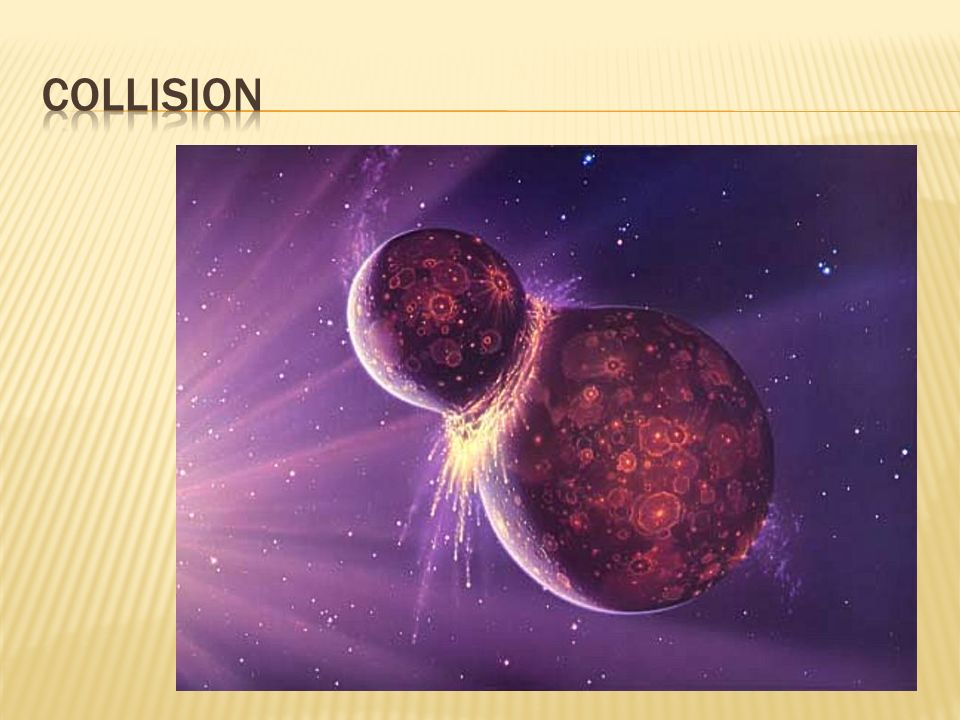 COLLISION